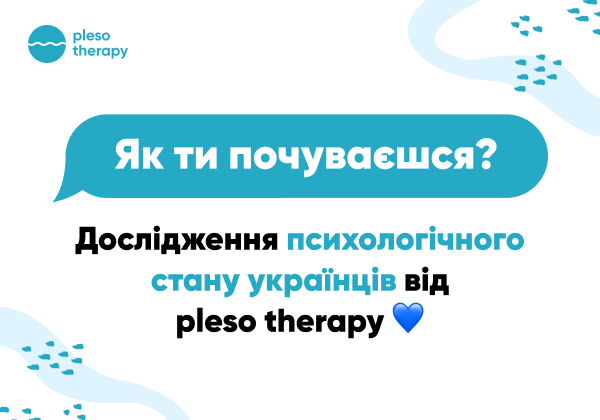 pleso therapy

Як ти почуваєшся?

Дослідження психологічного стану українців від pleso therapy 💙